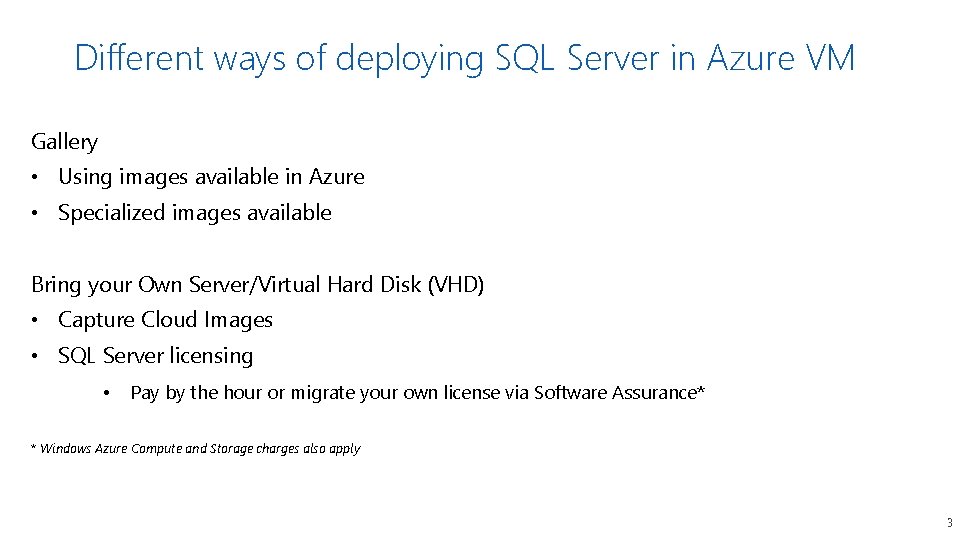 Different ways of deploying SQL Server in Azure VM

Gallery

• Using images available in Azure

• Specialized images available

Bring your Own Server/Virtual Hard Disk (VHD)

• Capture Cloud Images

• SQL Server licensing

• Pay by the hour or migrate your own license via Software Assurance*

* Windows Azure Compute and Storage charges also apply

3